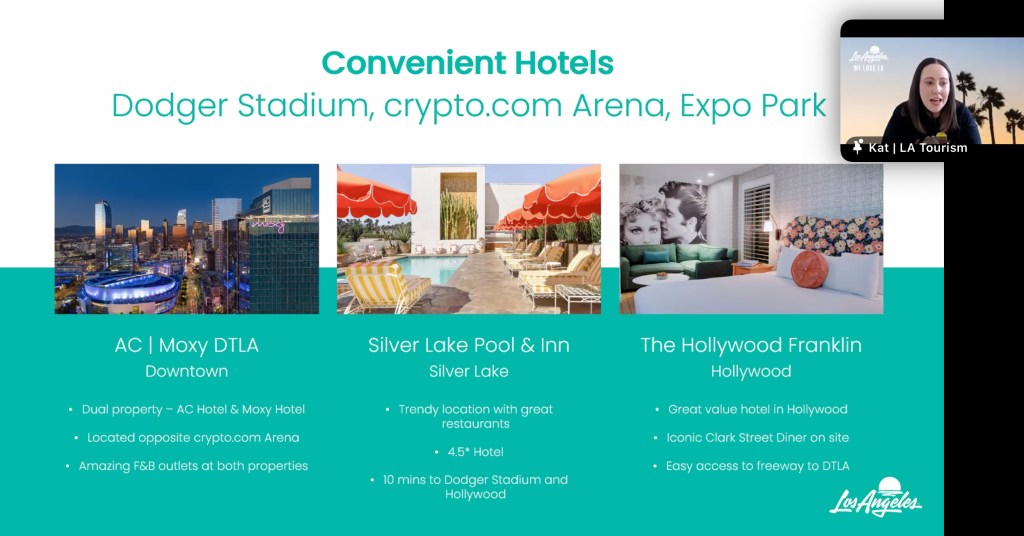 Convenient Hotels
Dodger Stadium, crypto.com Arena, Expo Park

Los Angeles
WE LOVE LA

Kat | LA Tourism

AC | Moxy DTLA
Downtown

• Dual property – AC Hotel & Moxy Hotel
• Located opposite crypto.com Arena
• Amazing F&B outlets at both properties

Silver Lake Pool & Inn
Silver Lake

• Trendy location with great restaurants
• 4.5* Hotel
• 10 mins to Dodger Stadium and Hollywood

The Hollywood Franklin
Hollywood

• Great value hotel in Hollywood
• Iconic Clark Street Diner on site
• Easy access to freeway to DTLA

Los Angeles